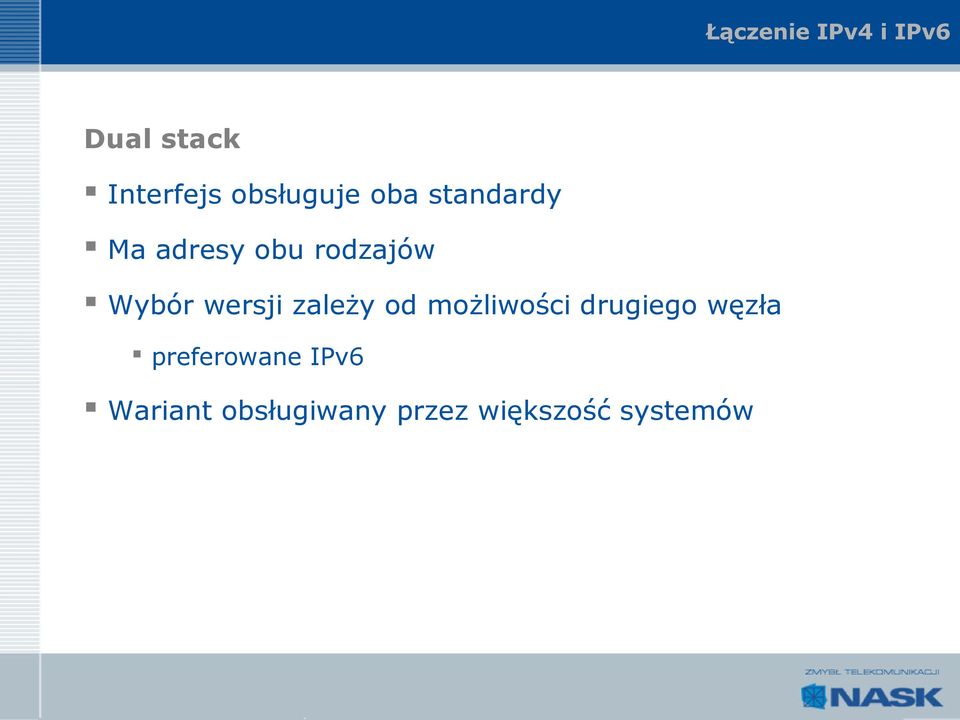 Łączenie IPv4 i IPv6

Dual stack

▪ Interfejs obsługuje oba standardy

▪ Ma adresy obu rodzajów

▪ Wybór wersji zależy od możliwości drugiego węzła

▪ preferowane IPv6

▪ Wariant obsługiwany przez większość systemów

ZMYSŁ TELEKOMUNIKACJI

NASK